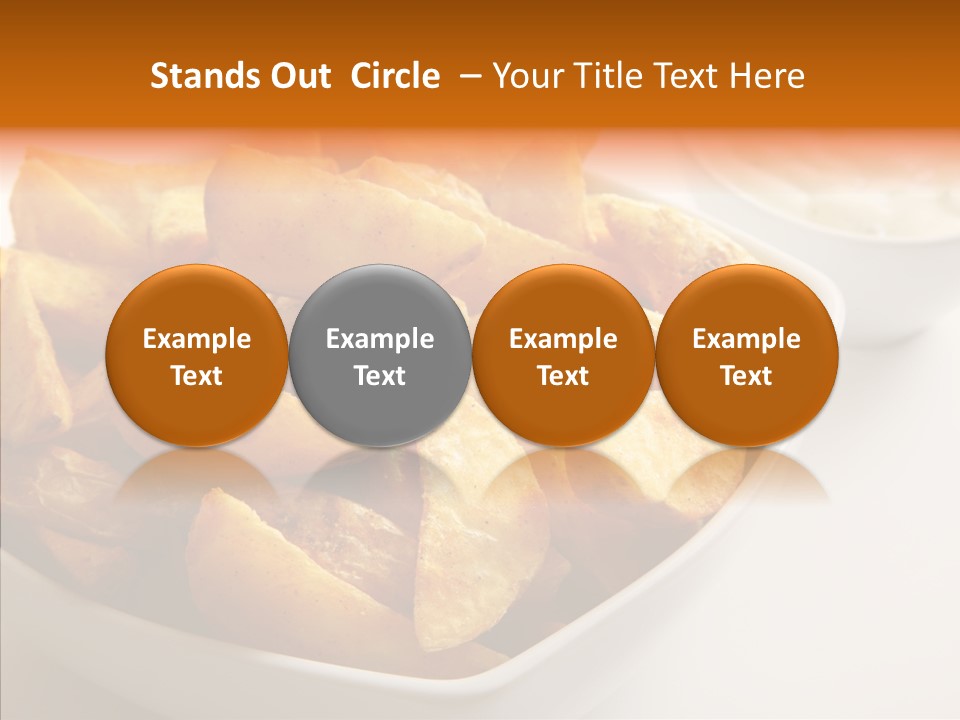 Stands Out Circle – Your Title Text Here

Example Text

Example Text

Example Text

Example Text